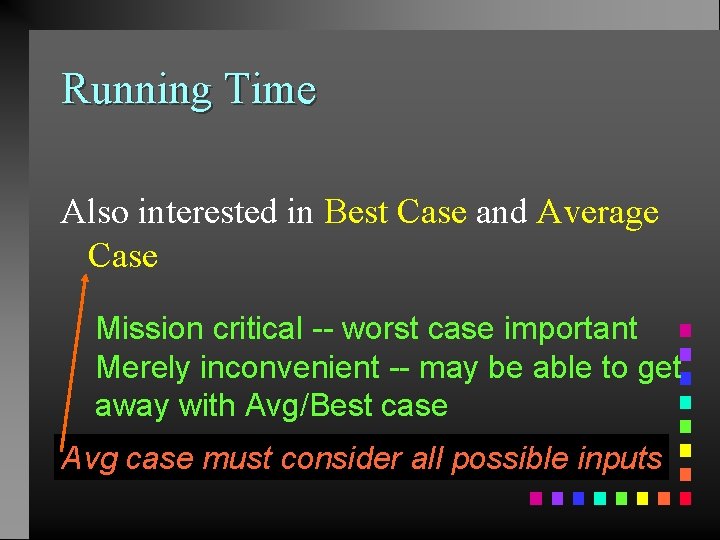 Running Time

Also interested in Best Case and Average Case

Mission critical -- worst case important
Merely inconvenient -- may be able to get away with Avg/Best case

Avg case must consider all possible inputs